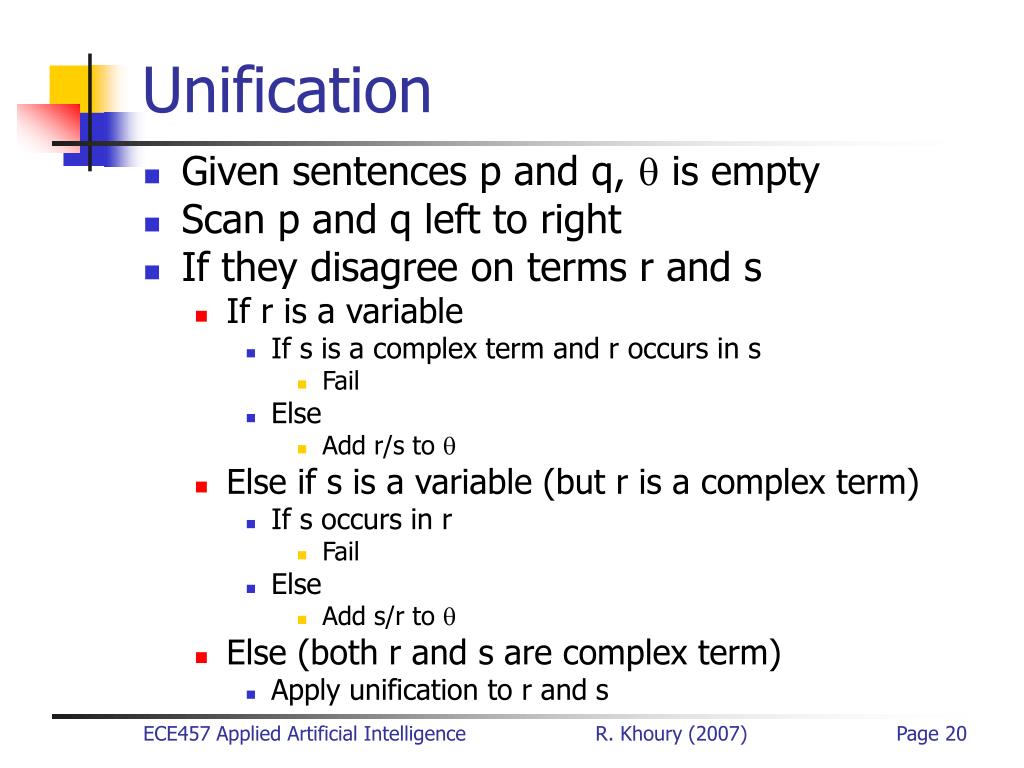 Unification

- Given sentences p and q, $\theta$ is empty
- Scan p and q left to right
- If they disagree on terms r and s
  - If r is a variable
    - If s is a complex term and r occurs in s
      - Fail
    - Else
      - Add r/s to $\theta$
  - Else if s is a variable (but r is a complex term)
    - If s occurs in r
      - Fail
    - Else
      - Add s/r to $\theta$
  - Else (both r and s are complex term)
    - Apply unification to r and s

ECE457 Applied Artificial Intelligence R. Khoury (2007) Page 20